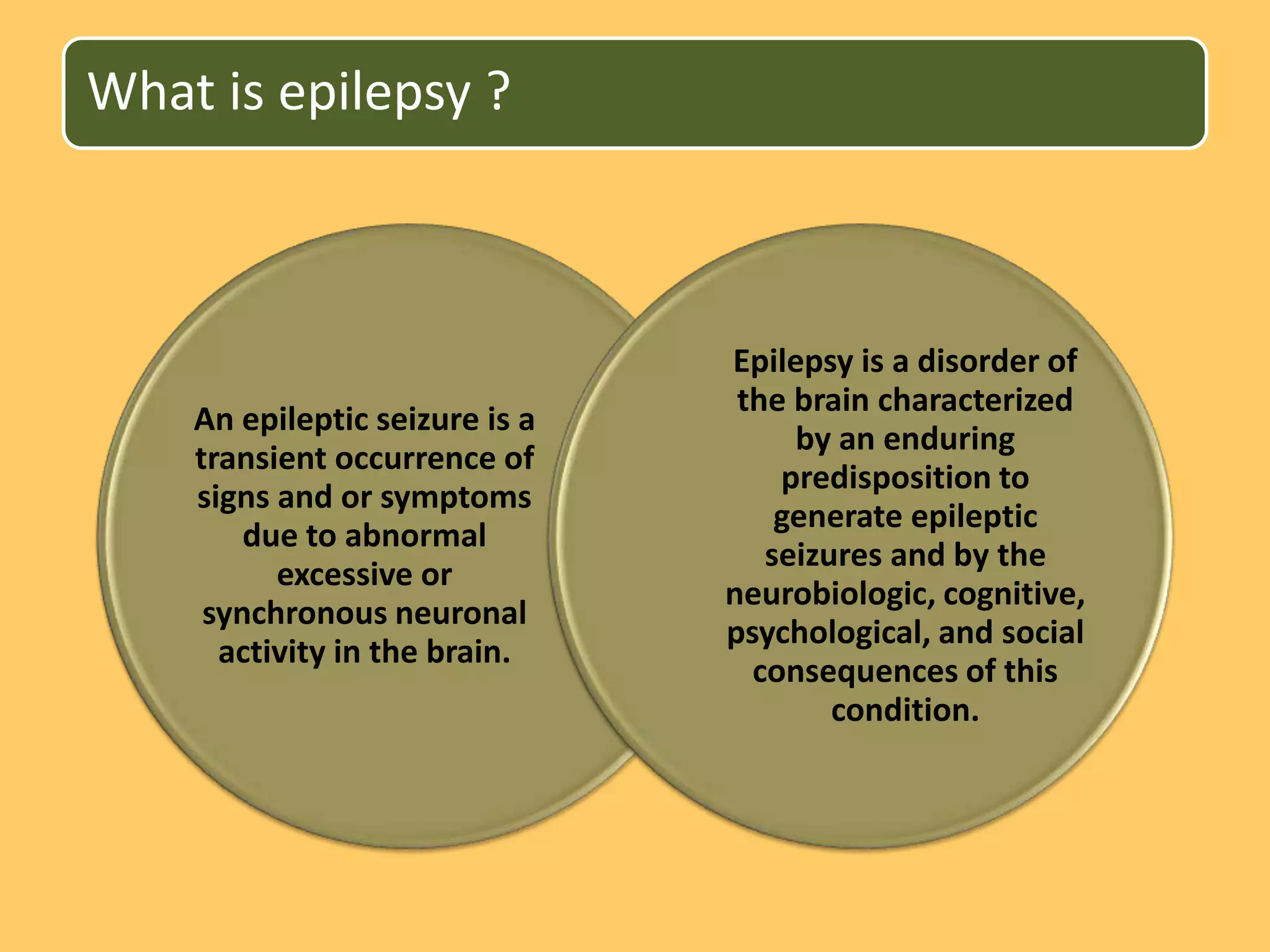 What is epilepsy ?

An epileptic seizure is a transient occurrence of signs and or symptoms due to abnormal excessive or synchronous neuronal activity in the brain.

Epilepsy is a disorder of the brain characterized by an enduring predisposition to generate epileptic seizures and by the neurobiologic, cognitive, psychological, and social consequences of this condition.